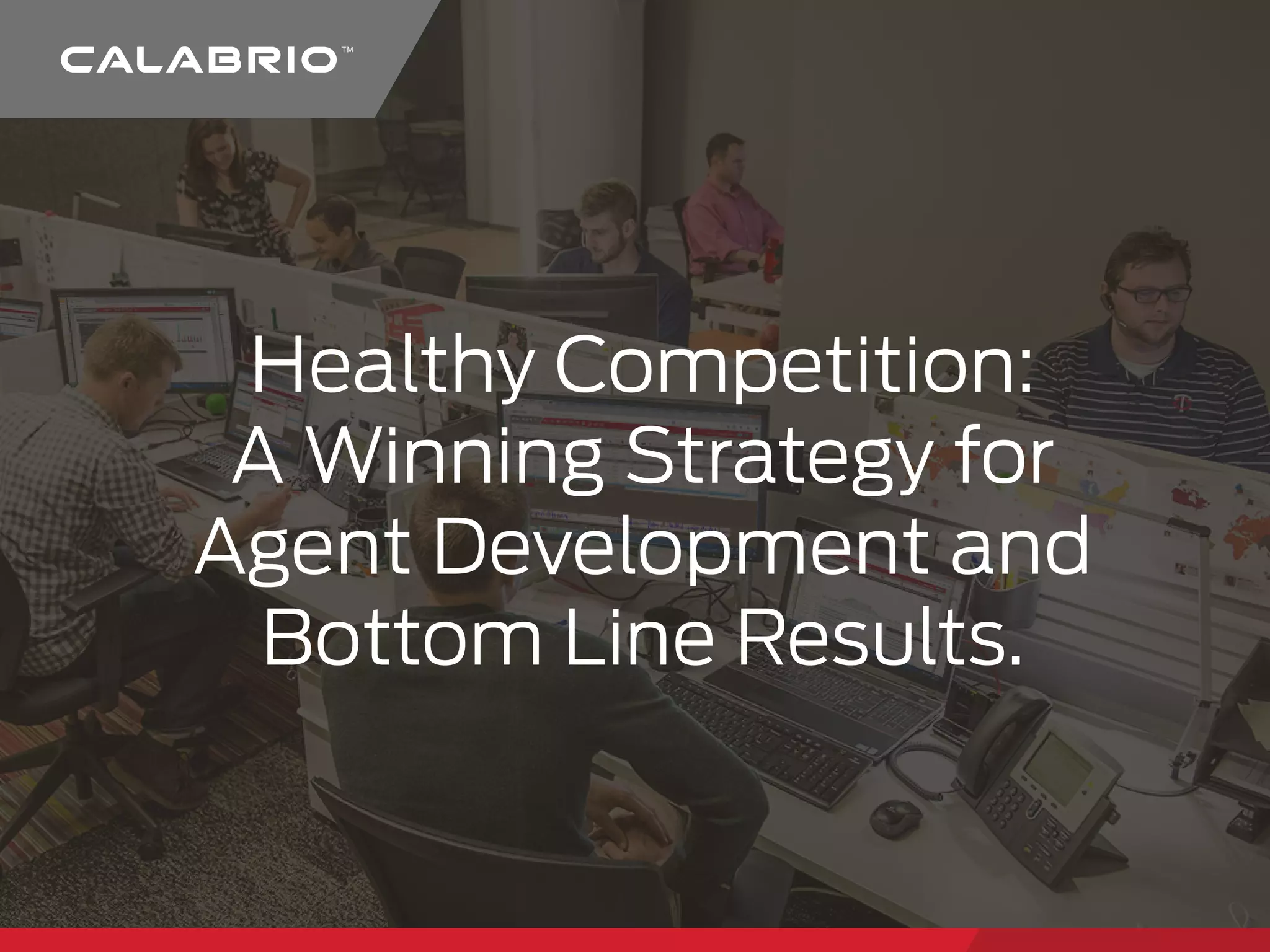 CALABRIO™

Healthy Competition: A Winning Strategy for Agent Development and Bottom Line Results.